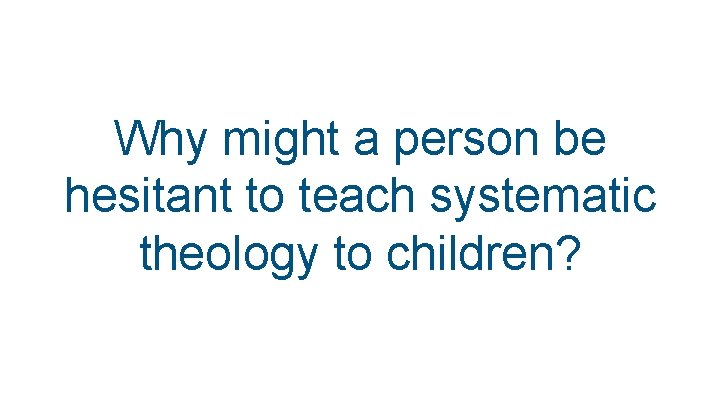 Why might a person be hesitant to teach systematic theology to children?